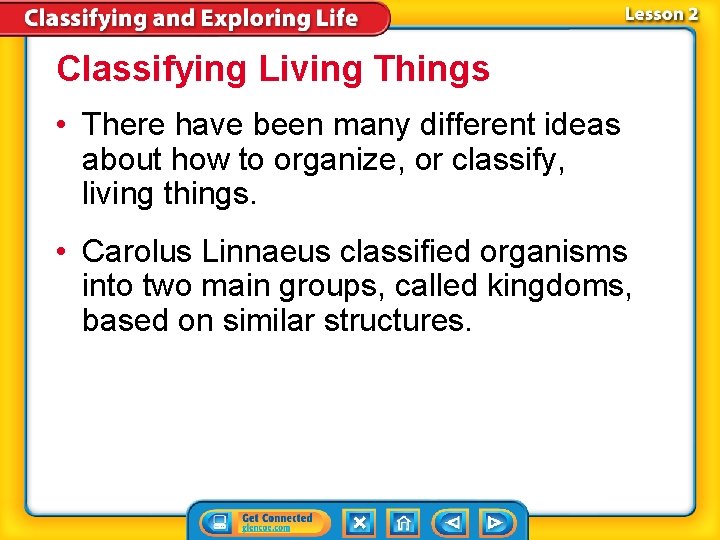 Classifying and Exploring Life

Lesson 2

Classifying Living Things

• There have been many different ideas about how to organize, or classify, living things.

• Carolus Linnaeus classified organisms into two main groups, called kingdoms, based on similar structures.

Get Connected
glencoe.com